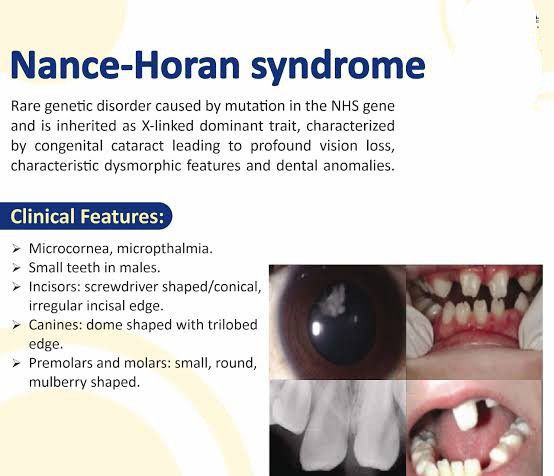 Nance-Horan syndrome

Rare genetic disorder caused by mutation in the NHS gene and is inherited as X-linked dominant trait, characterized by congenital cataract leading to profound vision loss, characteristic dysmorphic features and dental anomalies.

Clinical Features:

➢ Microcornea, micropthalmia.
➢ Small teeth in males.
➢ Incisors: screwdriver shaped/conical, irregular incisal edge.
➢ Canines: dome shaped with trilobed edge.
➢ Premolars and molars: small, round, mulberry shaped.